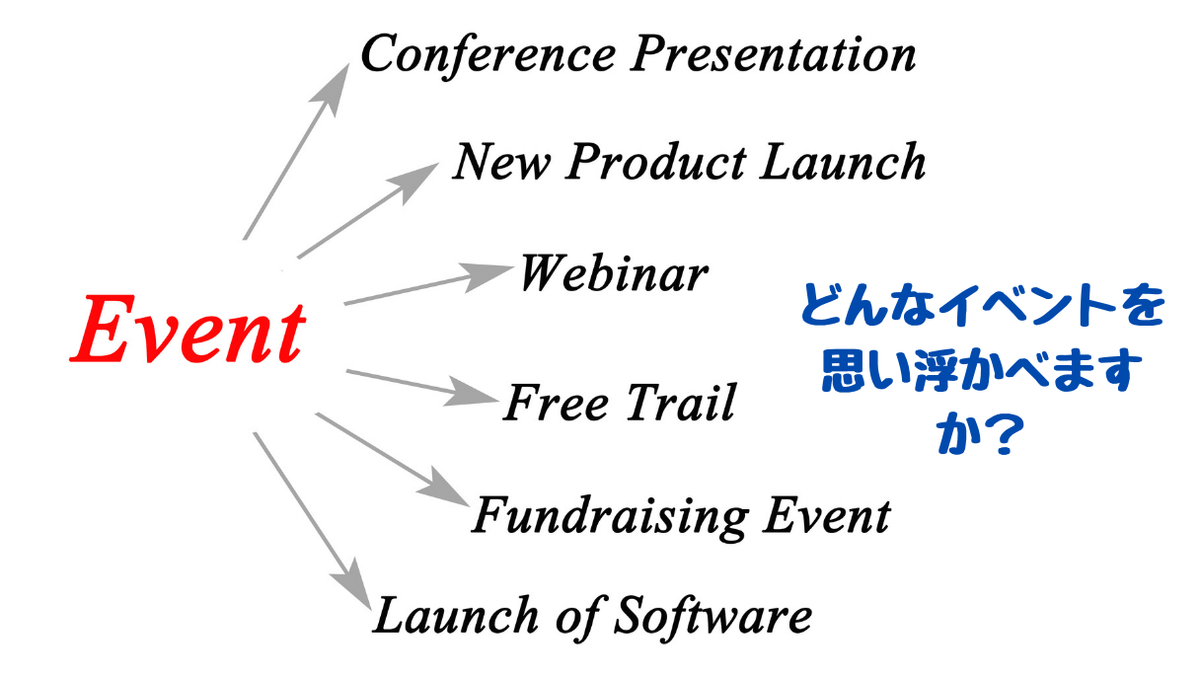 Event

Conference Presentation

New Product Launch

Webinar

Free Trail

Fundraising Event

Launch of Software

どんなイベントを思い浮かべますか？